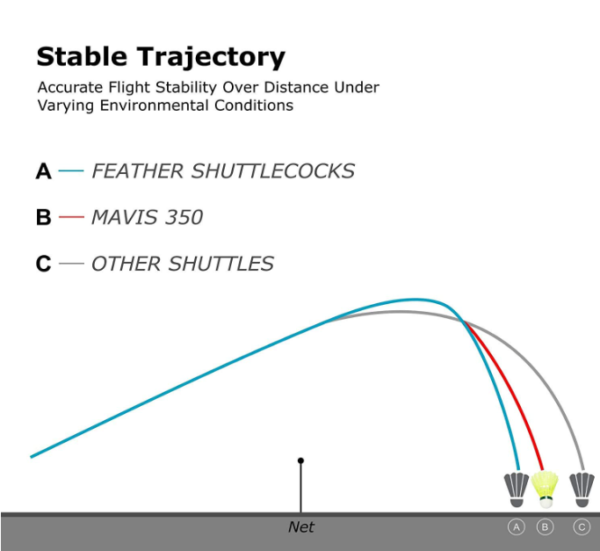 Stable Trajectory

Accurate Flight Stability Over Distance Under Varying Environmental Conditions

A — FEATHER SHUTTLECOCKS

B — MAVIS 350

C — OTHER SHUTTLES

Net

A B C